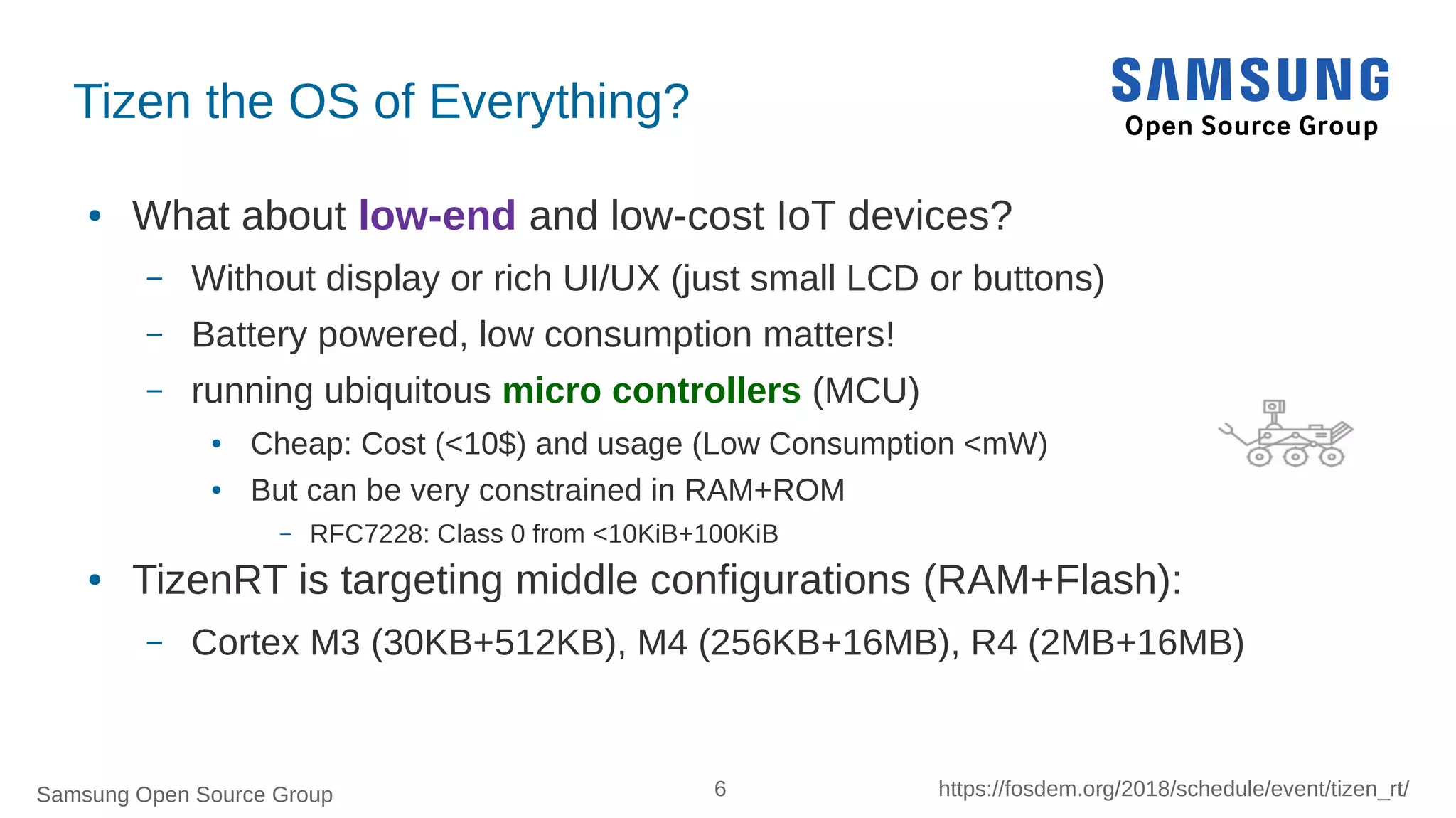 Tizen the OS of Everything?

SAMSUNG
Open Source Group

• What about low-end and low-cost IoT devices?
– Without display or rich UI/UX (just small LCD or buttons)
– Battery powered, low consumption matters!
– running ubiquitous micro controllers (MCU)
• Cheap: Cost (<10$) and usage (Low Consumption <mW)
• But can be very constrained in RAM+ROM
– RFC7228: Class 0 from <10KiB+100KiB
• TizenRT is targeting middle configurations (RAM+Flash):
– Cortex M3 (30KB+512KB), M4 (256KB+16MB), R4 (2MB+16MB)

Samsung Open Source Group
6
https://fosdem.org/2018/schedule/event/tizen_rt/